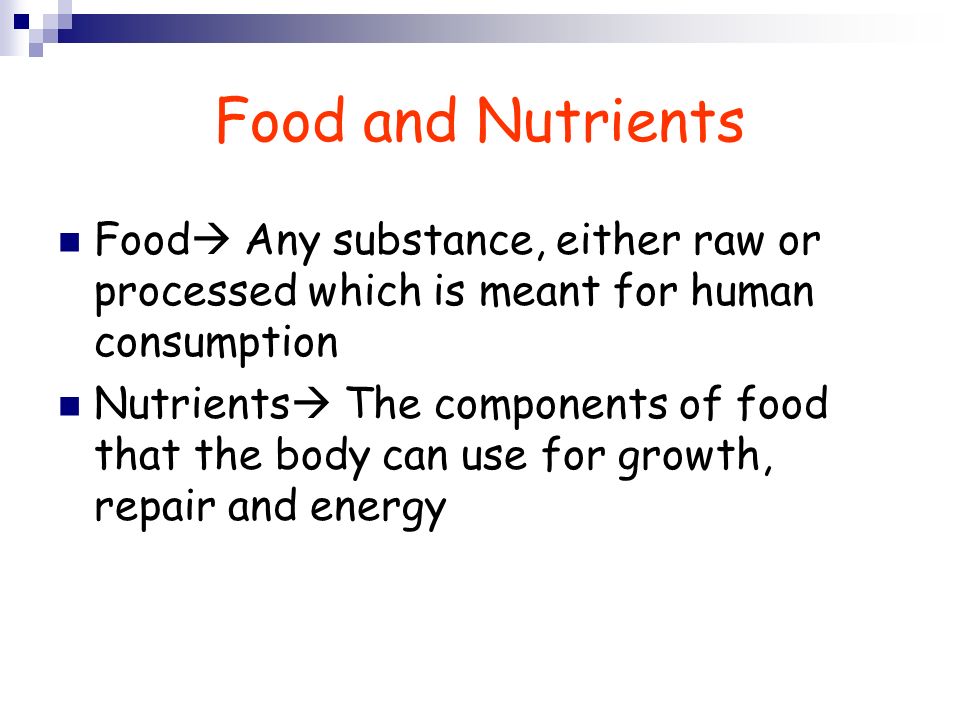 Food and Nutrients

- Food→ Any substance, either raw or processed which is meant for human consumption
- Nutrients→ The components of food that the body can use for growth, repair and energy